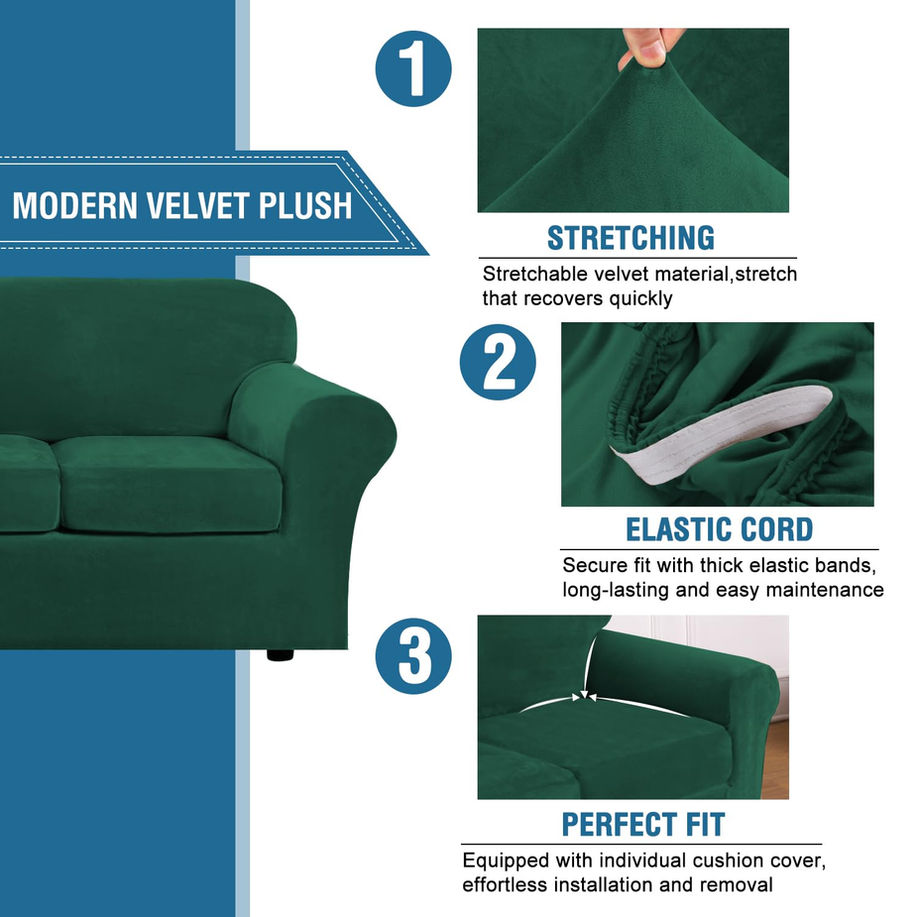 MODERN VELVET PLUSH

1

STRETCHING

Stretchable velvet material,stretch that recovers quickly

2

ELASTIC CORD

Secure fit with thick elastic bands, long-lasting and easy maintenance

3

PERFECT FIT

Equipped with individual cushion cover, effortless installation and removal